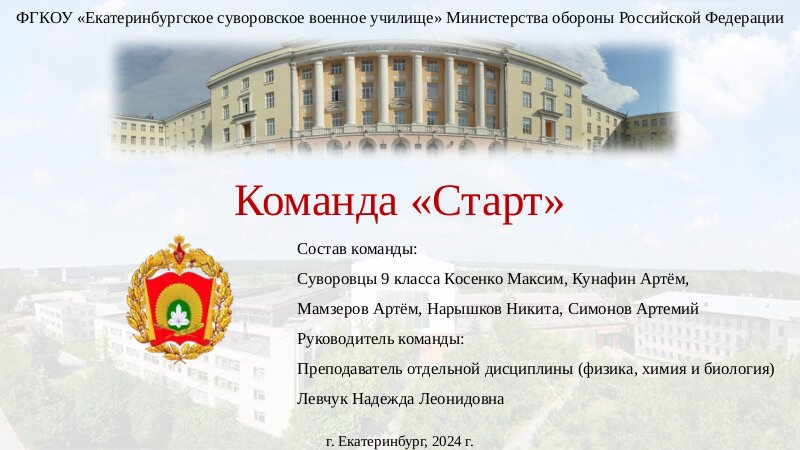 ФГКОУ «Екатеринбургское суворовское военное училище» Министерства обороны Российской Федерации

Команда «Старт»

Состав команды:

Суворовцы 9 класса Косенко Максим, Кунафин Артём, Мамзеров Артём, Нарышков Никита, Симонов Артемий

Руководитель команды:

Преподаватель отдельной дисциплины (физика, химия и биология) Левчук Надежда Леонидовна

г. Екатеринбург, 2024 г.